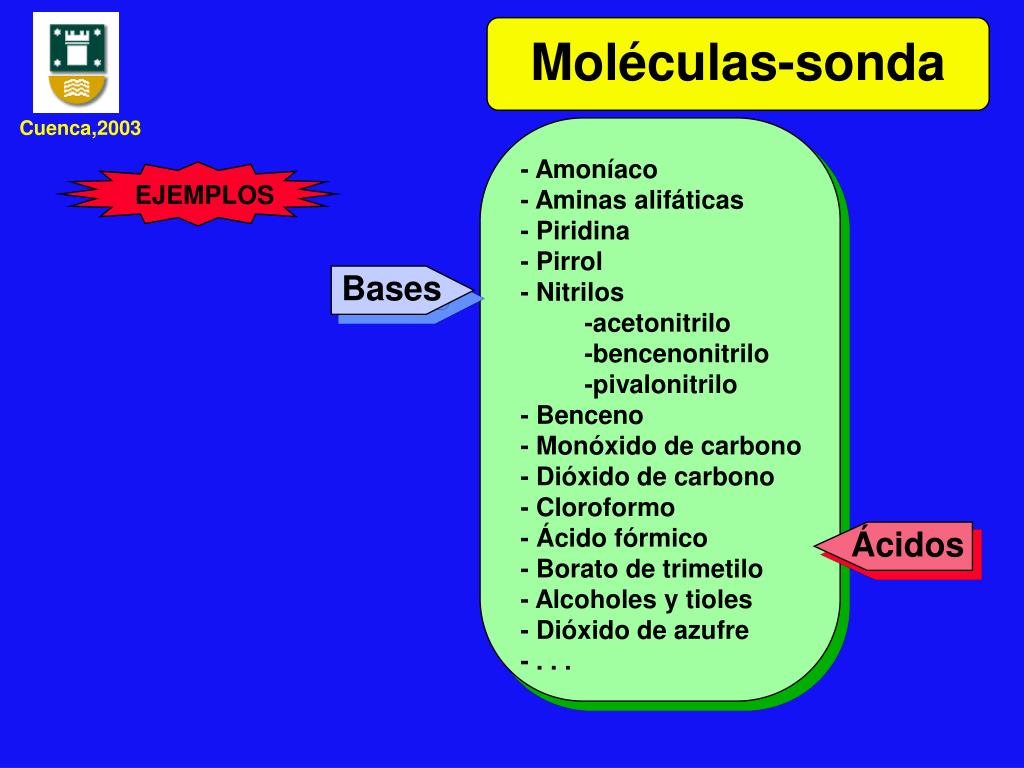 Cuenca,2003

Moléculas-sonda

EJEMPLOS

Bases

- Amoníaco
- Aminas alifáticas
- Piridina
- Pirrol
- Nitrilos
-acetonitrilo
-bencenonitrilo
-pivalonitrilo
- Benceno
- Monóxido de carbono
- Dióxido de carbono
- Cloroformo
- Ácido fórmico
- Borato de trimetilo
- Alcoholes y tioles
- Dióxido de azufre
- . . .

Ácidos